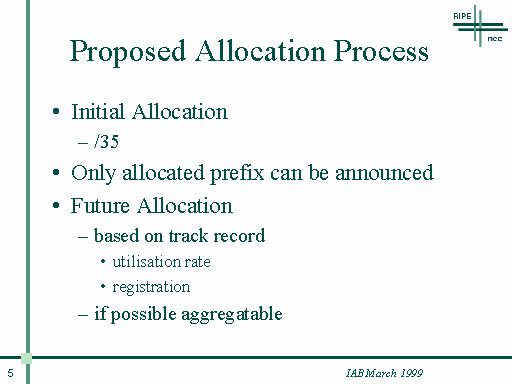 RIPE
ncc

Proposed Allocation Process

• Initial Allocation
– /35
• Only allocated prefix can be announced
• Future Allocation
– based on track record
• utilisation rate
• registration
– if possible aggregatable

5

IAB March 1999